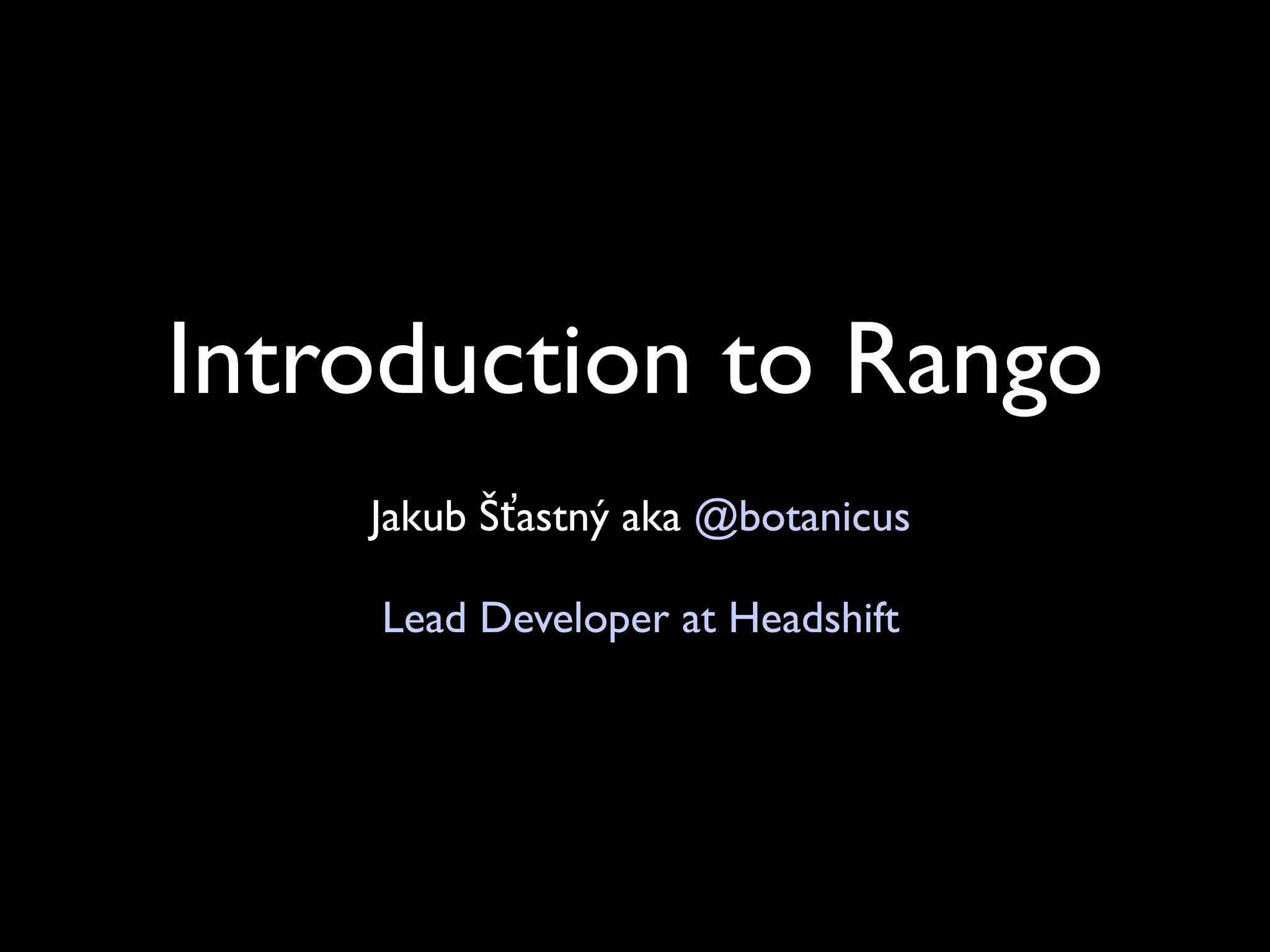 Introduction to Rango

Jakub Šťastný aka @botanicus

Lead Developer at Headshift